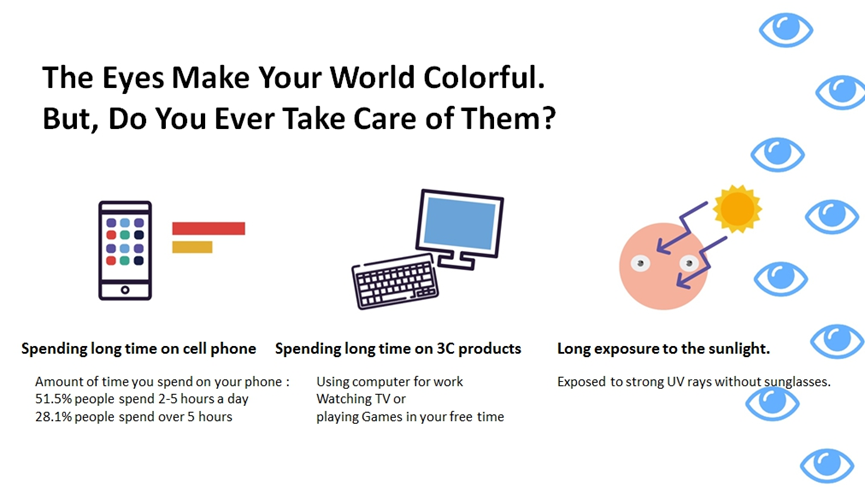 The Eyes Make Your World Colorful.
But, Do You Ever Take Care of Them?

Spending long time on cell phone

Amount of time you spend on your phone :
51.5% people spend 2-5 hours a day
28.1% people spend over 5 hours

Spending long time on 3C products

Using computer for work
Watching TV or
playing Games in your free time

Long exposure to the sunlight.

Exposed to strong UV rays without sunglasses.